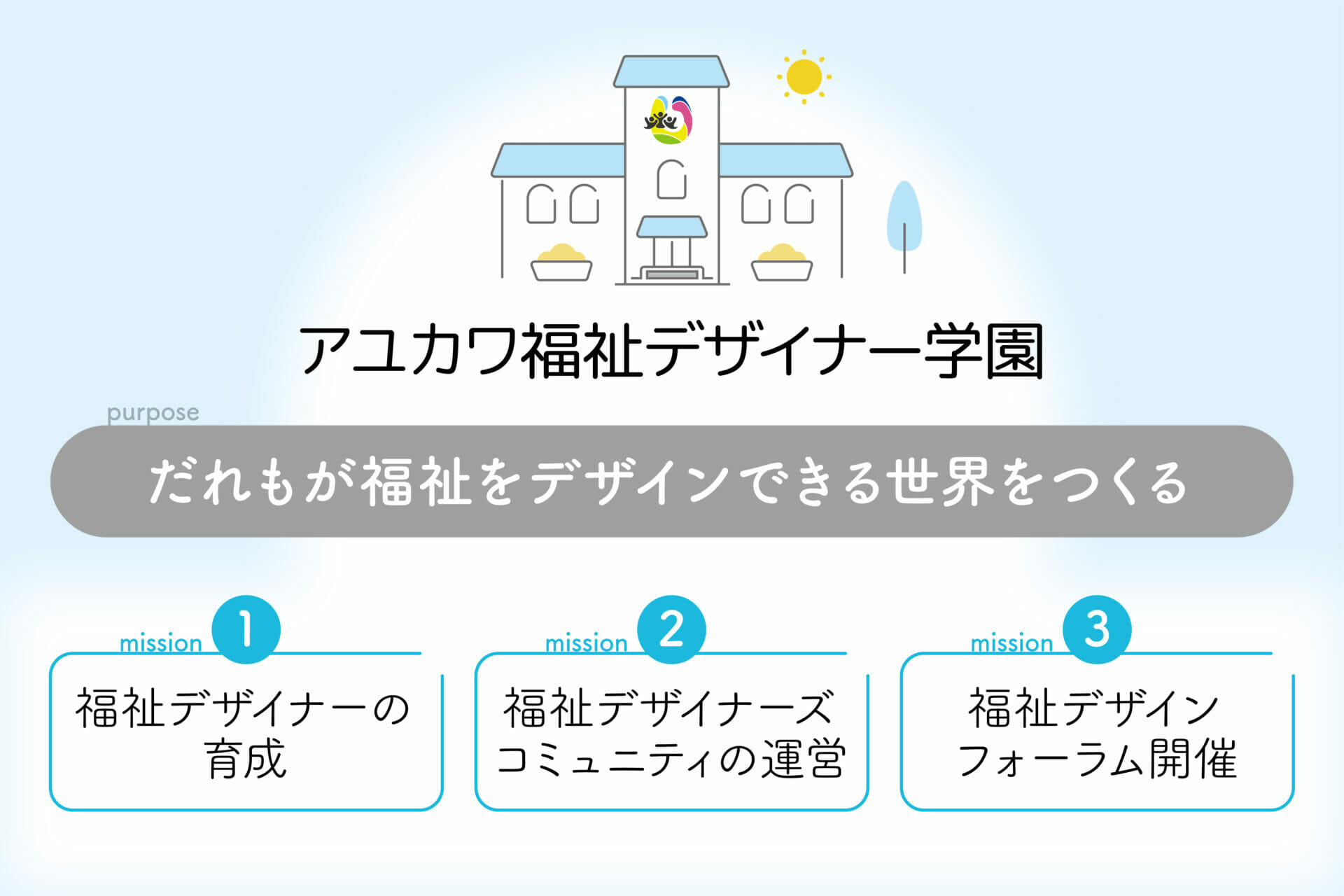 アユカワ福祉デザイナー学園

purpose

だれもが福祉をデザインできる世界をつくる

mission 1

福祉デザイナーの育成

mission 2

福祉デザイナーズコミュニティの運営

mission 3

福祉デザインフォーラム開催